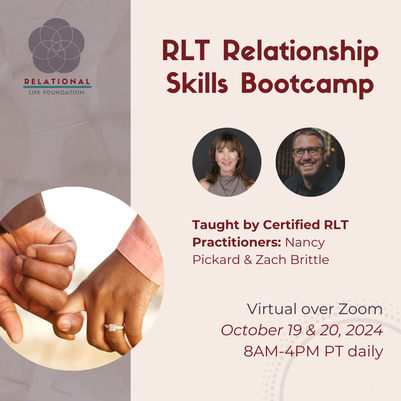 RELATIONAL
LIFE FOUNDATION

RLT Relationship Skills Bootcamp

Taught by Certified RLT Practitioners: Nancy Pickard & Zach Brittle

Virtual over Zoom
October 19 & 20, 2024
8AM-4PM PT daily